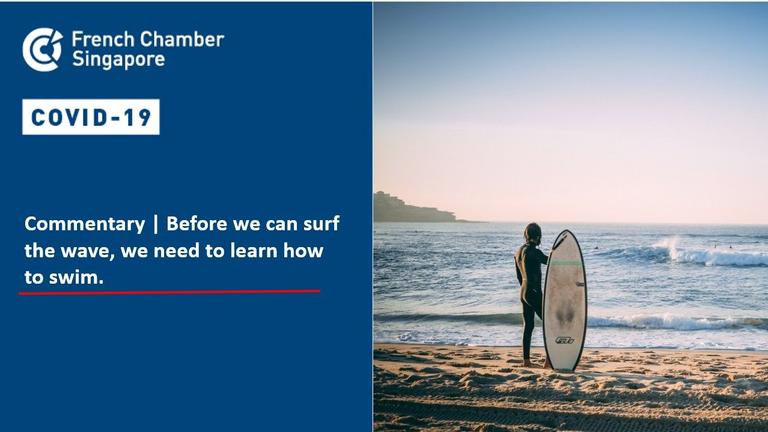 French Chamber
Singapore

COVID-19

Commentary | Before we can surf the wave, we need to learn how to swim.